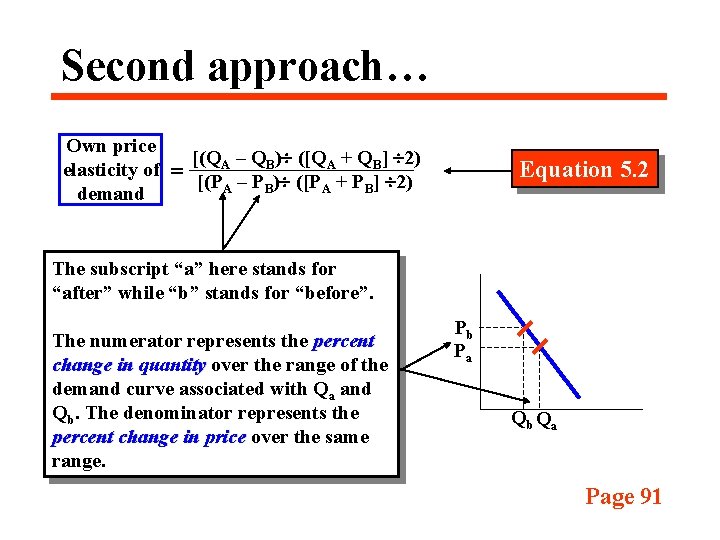 Second approach…

Own price elasticity of demand $= \frac{[(Q_A - Q_B) \div ([Q_A + Q_B] \div 2)}{[(P_A - P_B) \div ([P_A + P_B] \div 2)}$

Equation 5.2

The subscript "a" here stands for "after" while "b" stands for "before".

The numerator represents the percent change in quantity over the range of the demand curve associated with $Q_a$ and $Q_b$. The denominator represents the percent change in price over the same range.

$P_b$
$P_a$
$Q_b$ $Q_a$

Page 91